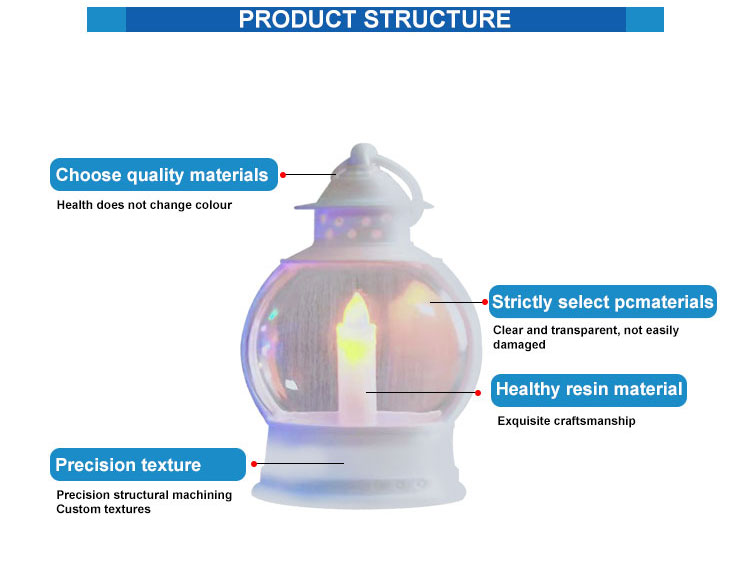 PRODUCT STRUCTURE

Choose quality materials

Health does not change colour

Strictly select pcmaterials

Clear and transparent, not easily damaged

Healthy resin material

Exquisite craftsmanship

Precision texture

Precision structural machining
Custom textures